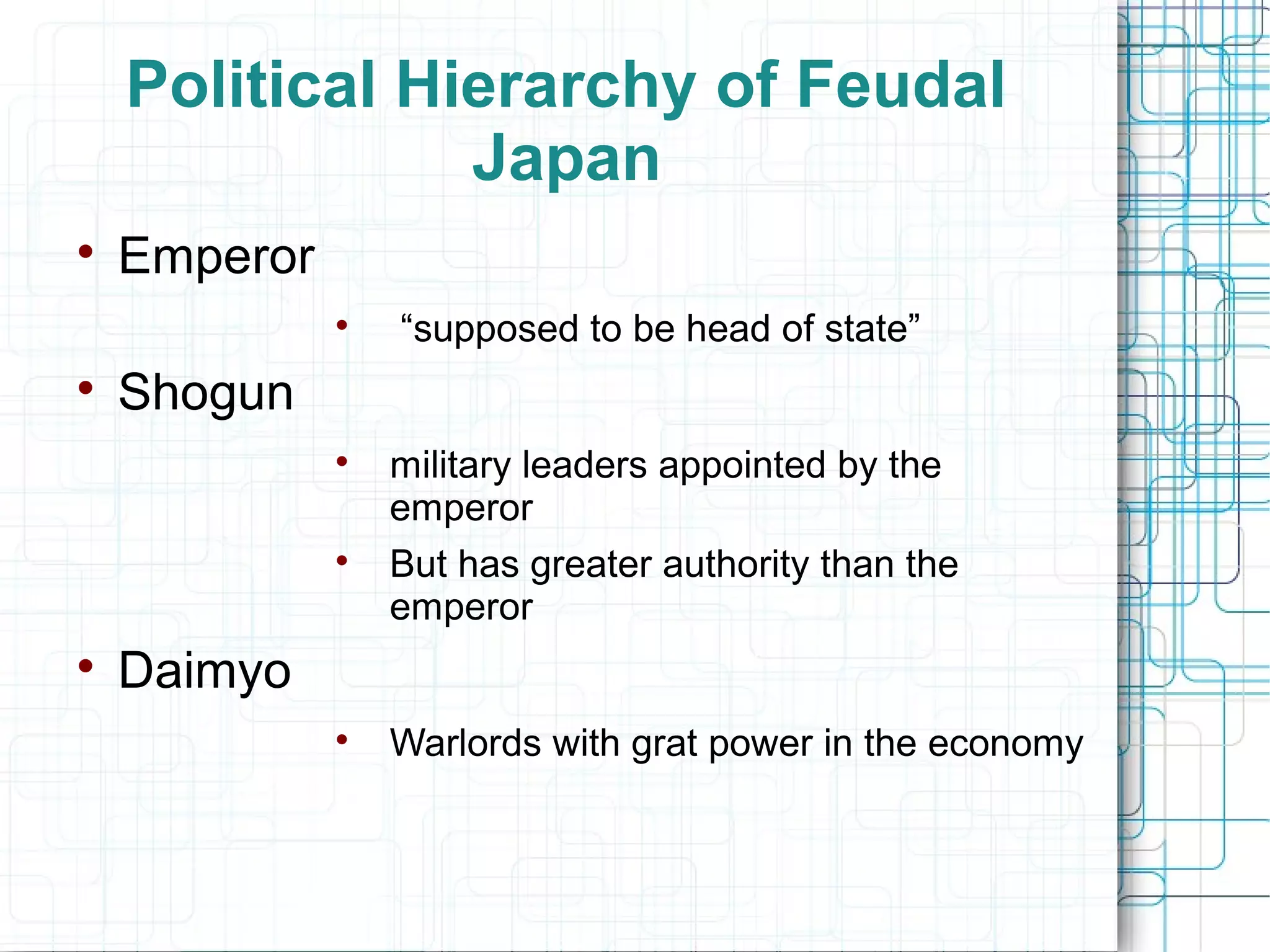 Political Hierarchy of Feudal Japan

• Emperor
  • “supposed to be head of state”
• Shogun
  • military leaders appointed by the emperor
  • But has greater authority than the emperor
• Daimyo
  • Warlords with grat power in the economy